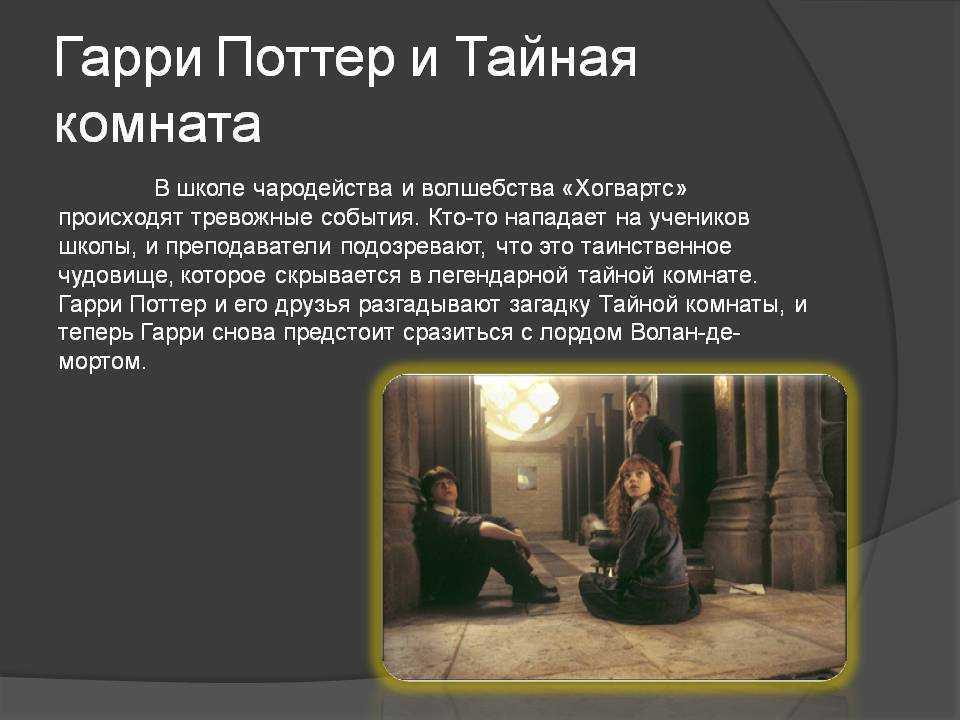 Гарри Поттер и Тайная комната

В школе чародейства и волшебства «Хогвартс» происходят тревожные события. Кто-то нападает на учеников школы, и преподаватели подозревают, что это таинственное чудовище, которое скрывается в легендарной тайной комнате. Гарри Поттер и его друзья разгадывают загадку Тайной комнаты, и теперь Гарри снова предстоит сразиться с лордом Волан-де-мортом.